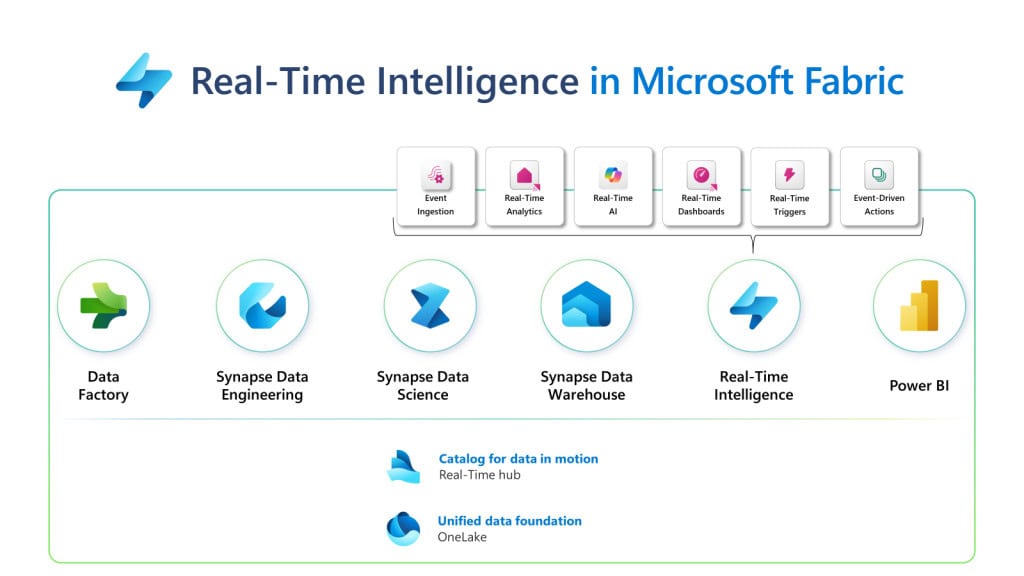 Real-Time Intelligence in Microsoft Fabric

Event Ingestion

Real-Time Analytics

Real-Time AI

Real-Time Dashboards

Real-Time Triggers

Event-Driven Actions

Data Factory

Synapse Data Engineering

Synapse Data Science

Synapse Data Warehouse

Real-Time Intelligence

Power BI

Catalog for data in motion
Real-Time hub

Unified data foundation
OneLake